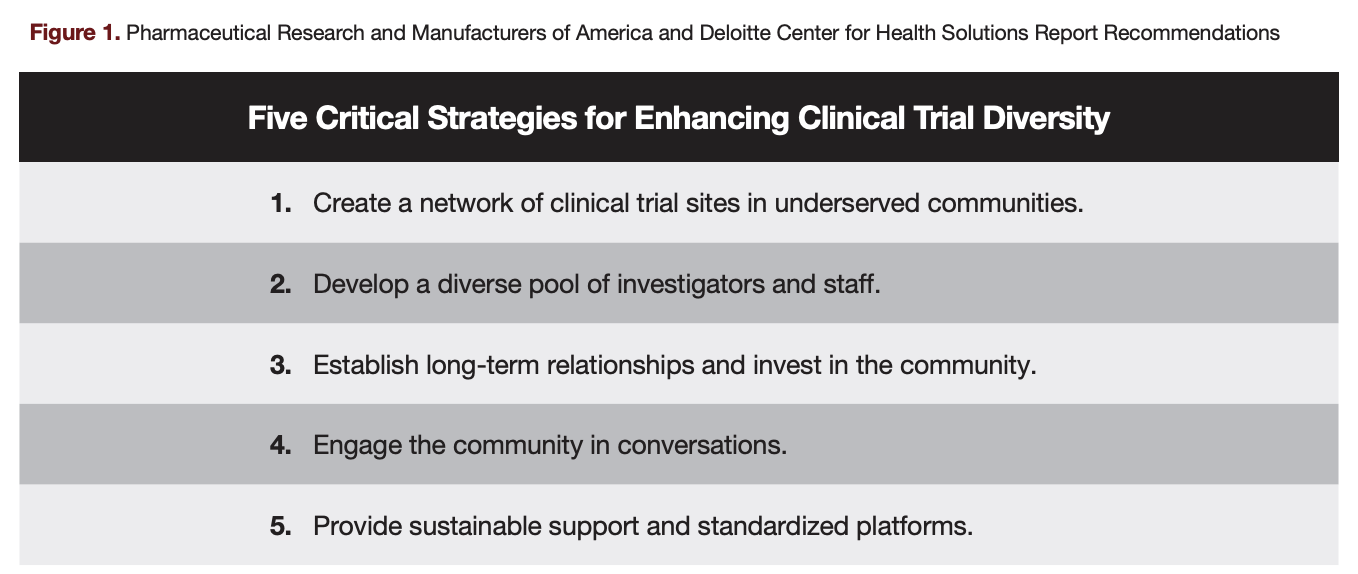 Figure 1. Pharmaceutical Research and Manufacturers of America and Deloitte Center for Health Solutions Report Recommendations

Five Critical Strategies for Enhancing Clinical Trial Diversity

1. Create a network of clinical trial sites in underserved communities.

2. Develop a diverse pool of investigators and staff.

3. Establish long-term relationships and invest in the community.

4. Engage the community in conversations.

5. Provide sustainable support and standardized platforms.